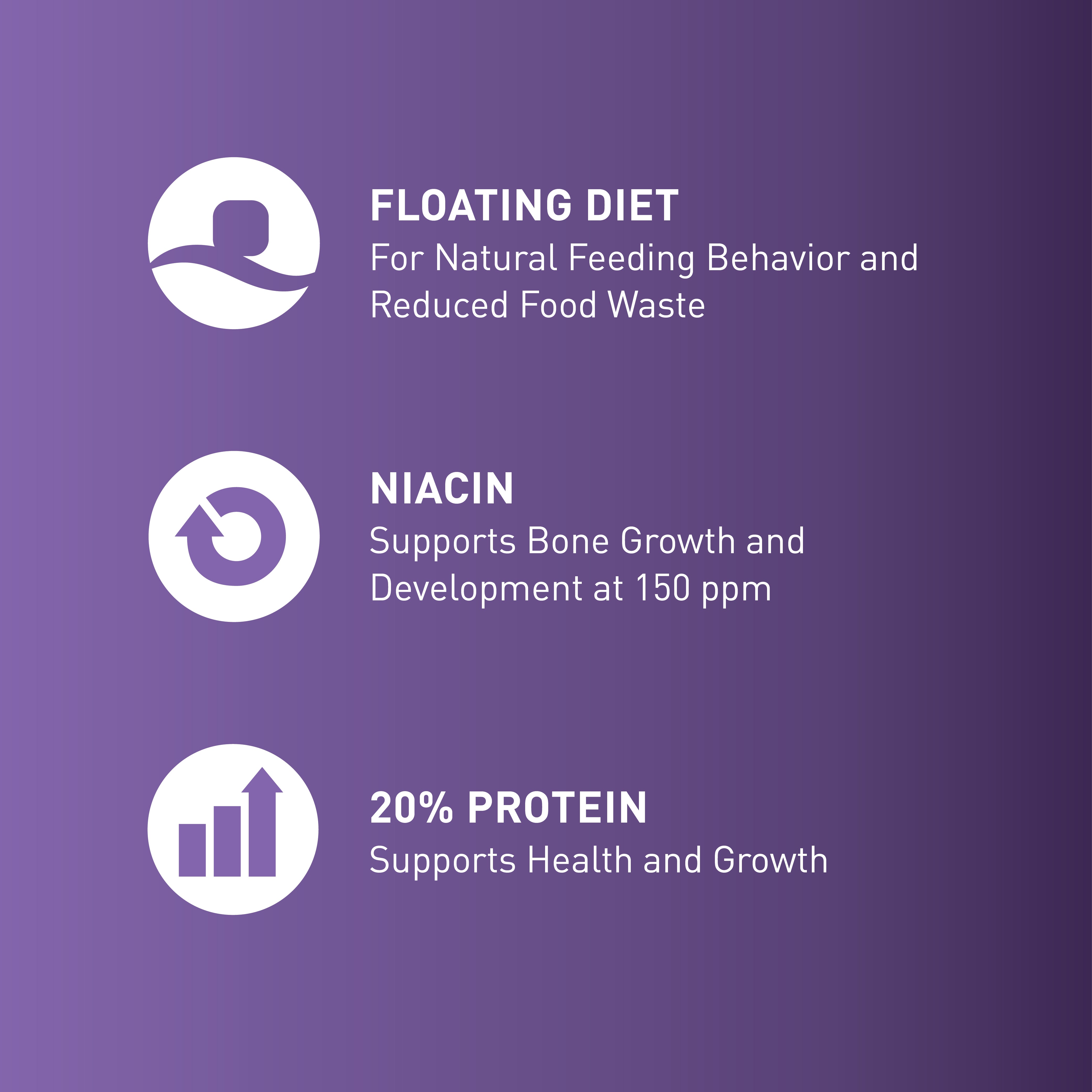 FLOATING DIET
For Natural Feeding Behavior and Reduced Food Waste

NIACIN
Supports Bone Growth and Development at 150 ppm

20% PROTEIN
Supports Health and Growth